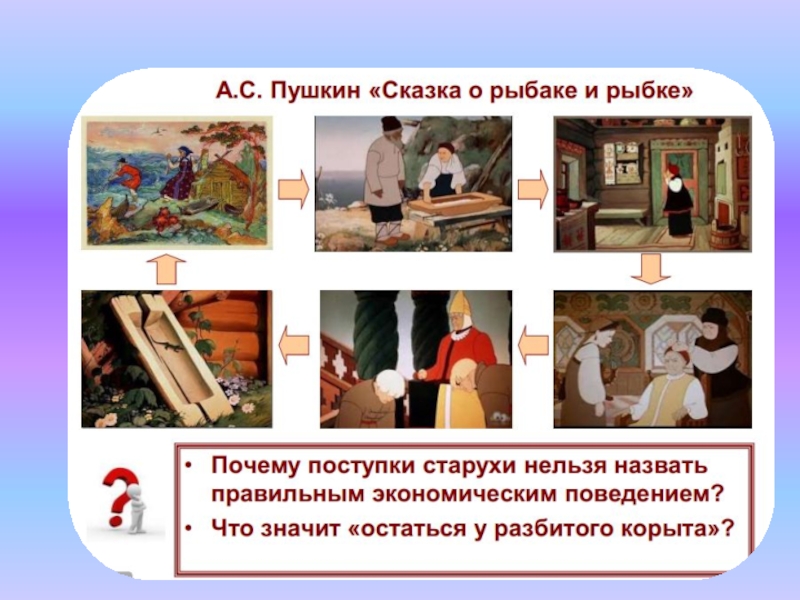 А.С. Пушкин «Сказка о рыбаке и рыбке»

• Почему поступки старухи нельзя назвать правильным экономическим поведением?
• Что значит «остаться у разбитого корыта»?